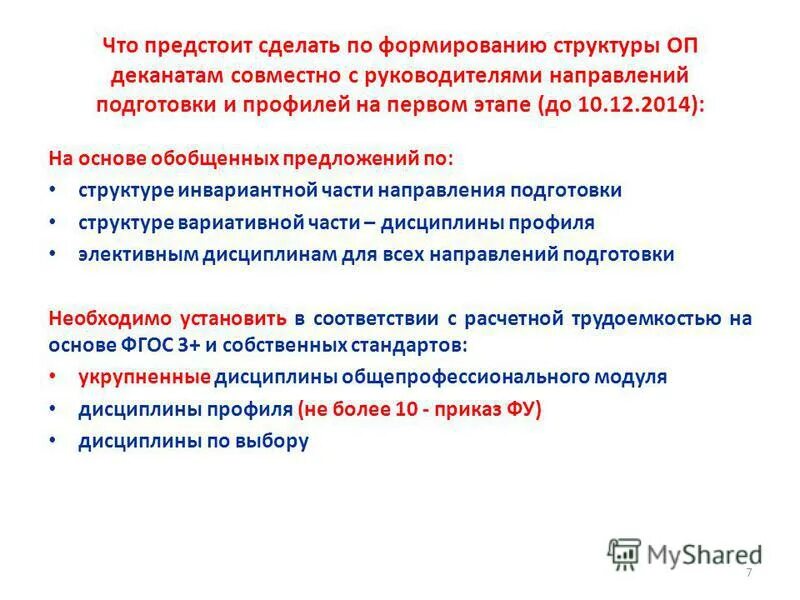 Что предстоит сделать по формированию структуры ОП деканатам совместно с руководителями направлений подготовки и профилей на первом этапе (до 10.12.2014):

На основе обобщенных предложений по:

• структуре инвариантной части направления подготовки
• структуре вариативной части – дисциплины профиля
• элективным дисциплинам для всех направлений подготовки

Необходимо установить в соответствии с расчетной трудоемкостью на основе ФГОС 3+ и собственных стандартов:

• укрупненные дисциплины общепрофессионального модуля
• дисциплины профиля (не более 10 - приказ ФУ)
• дисциплины по выбору

MyShared

7